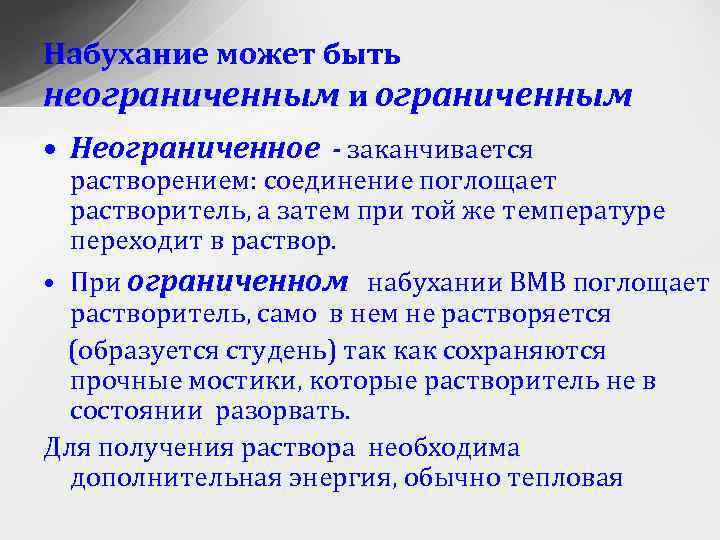 Набухание может быть неограниченным и ограниченным

• Неограниченное - заканчивается растворением: соединение поглощает растворитель, а затем при той же температуре переходит в раствор.

• При ограниченном набухании ВМВ поглощает растворитель, само в нем не растворяется (образуется студень) так как сохраняются прочные мостики, которые растворитель не в состоянии разорвать.

Для получения раствора необходима дополнительная энергия, обычно тепловая